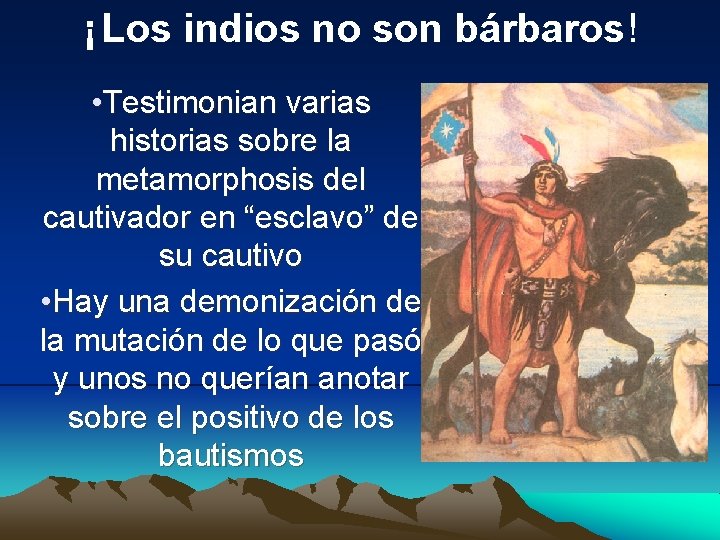 ¡Los indios no son bárbaros!

•Testimonian varias historias sobre la metamorphosis del cautivador en “esclavo” de su cautivo

•Hay una demonización de la mutación de lo que pasó y unos no querían anotar sobre el positivo de los bautismos